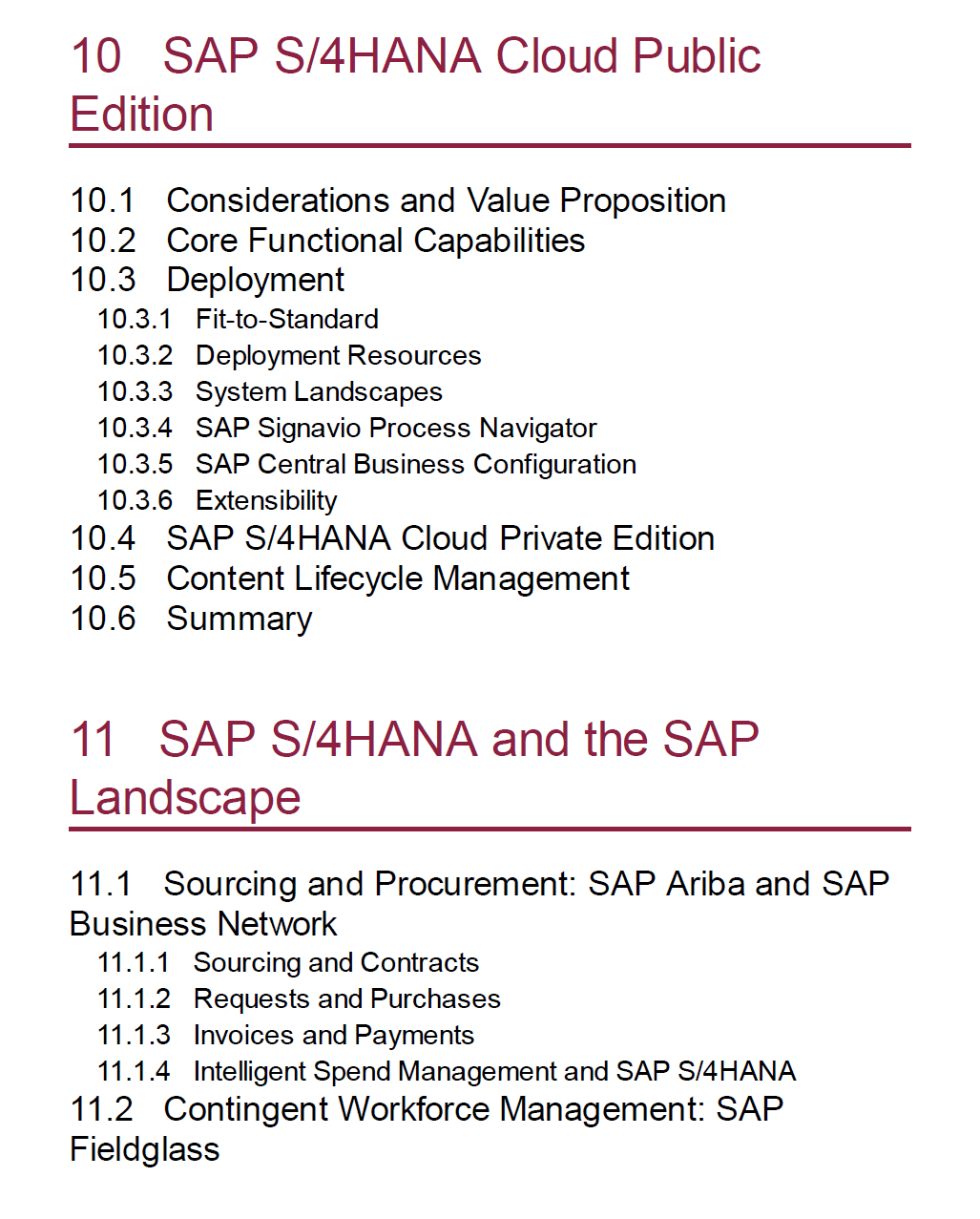 10 SAP S/4HANA Cloud Public Edition

10.1 Considerations and Value Proposition
10.2 Core Functional Capabilities
10.3 Deployment
10.3.1 Fit-to-Standard
10.3.2 Deployment Resources
10.3.3 System Landscapes
10.3.4 SAP Signavio Process Navigator
10.3.5 SAP Central Business Configuration
10.3.6 Extensibility
10.4 SAP S/4HANA Cloud Private Edition
10.5 Content Lifecycle Management
10.6 Summary

11 SAP S/4HANA and the SAP Landscape

11.1 Sourcing and Procurement: SAP Ariba and SAP Business Network
11.1.1 Sourcing and Contracts
11.1.2 Requests and Purchases
11.1.3 Invoices and Payments
11.1.4 Intelligent Spend Management and SAP S/4HANA
11.2 Contingent Workforce Management: SAP Fieldglass